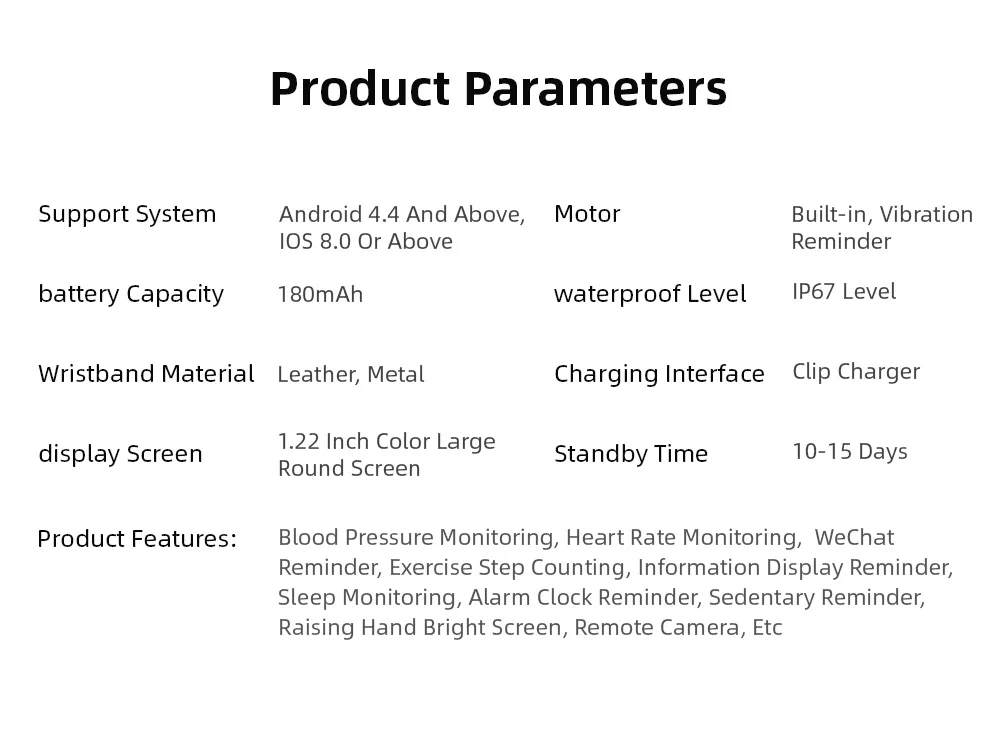 Product Parameters

Support System
Android 4.4 And Above, IOS 8.0 Or Above

battery Capacity
180mAh

Wristband Material
Leather, Metal

display Screen
1.22 Inch Color Large Round Screen

Motor
Built-in, Vibration Reminder

waterproof Level
IP67 Level

Charging Interface
Clip Charger

Standby Time
10-15 Days

Product Features:
Blood Pressure Monitoring, Heart Rate Monitoring, WeChat Reminder, Exercise Step Counting, Information Display Reminder, Sleep Monitoring, Alarm Clock Reminder, Sedentary Reminder, Raising Hand Bright Screen, Remote Camera, Etc